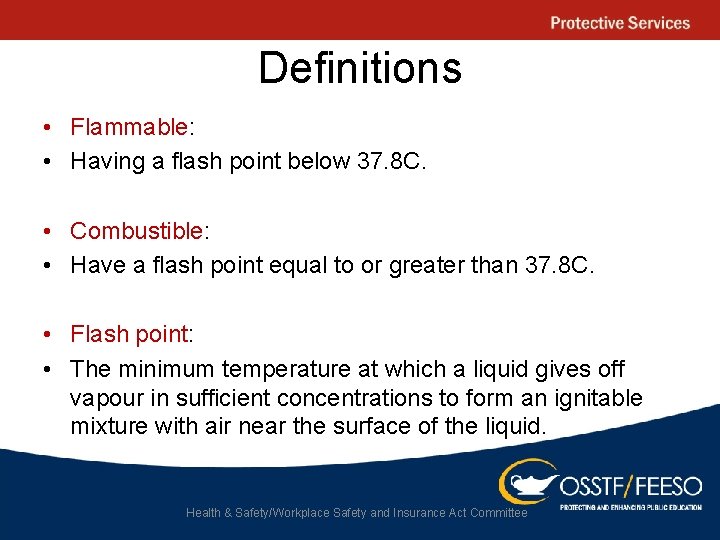 Protective Services

Definitions

• Flammable:
• Having a flash point below 37.8C.

• Combustible:
• Have a flash point equal to or greater than 37.8C.

• Flash point:
• The minimum temperature at which a liquid gives off vapour in sufficient concentrations to form an ignitable mixture with air near the surface of the liquid.

Health & Safety/Workplace Safety and Insurance Act Committee

OSSTF/FEESO
PROTECTING AND ENHANCING PUBLIC EDUCATION